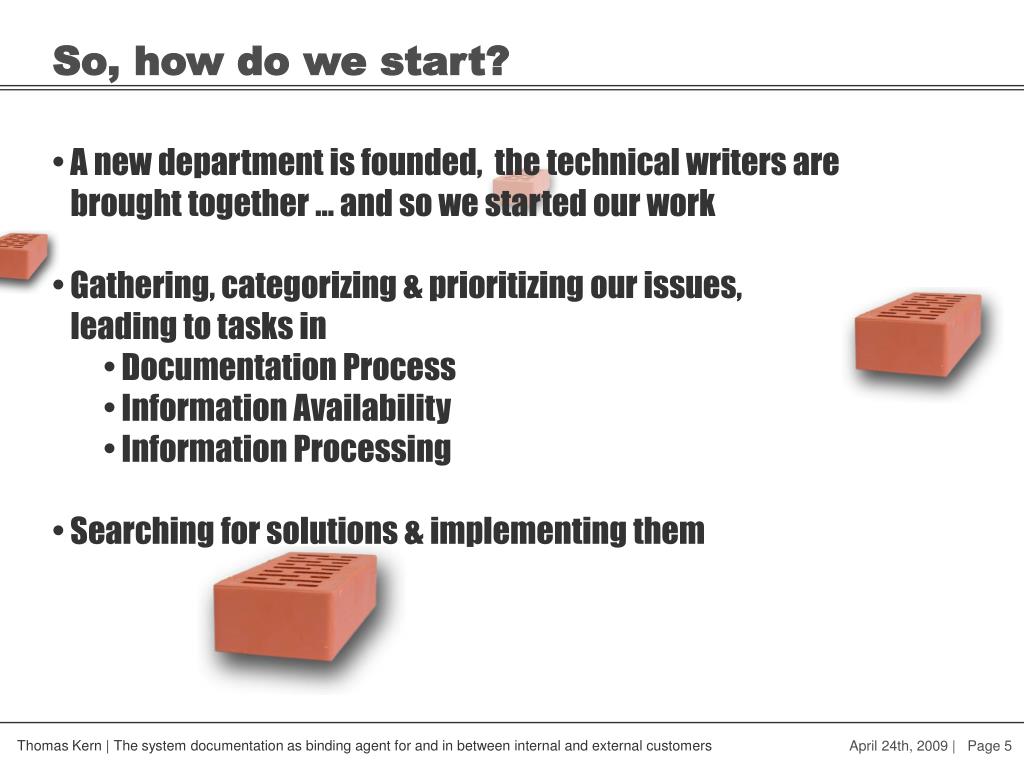 So, how do we start?

• A new department is founded, the technical writers are brought together … and so we started our work

• Gathering, categorizing & prioritizing our issues, leading to tasks in
• Documentation Process
• Information Availability
• Information Processing

• Searching for solutions & implementing them

Thomas Kern | The system documentation as binding agent for and in between internal and external customers

April 24th, 2009 | Page 5